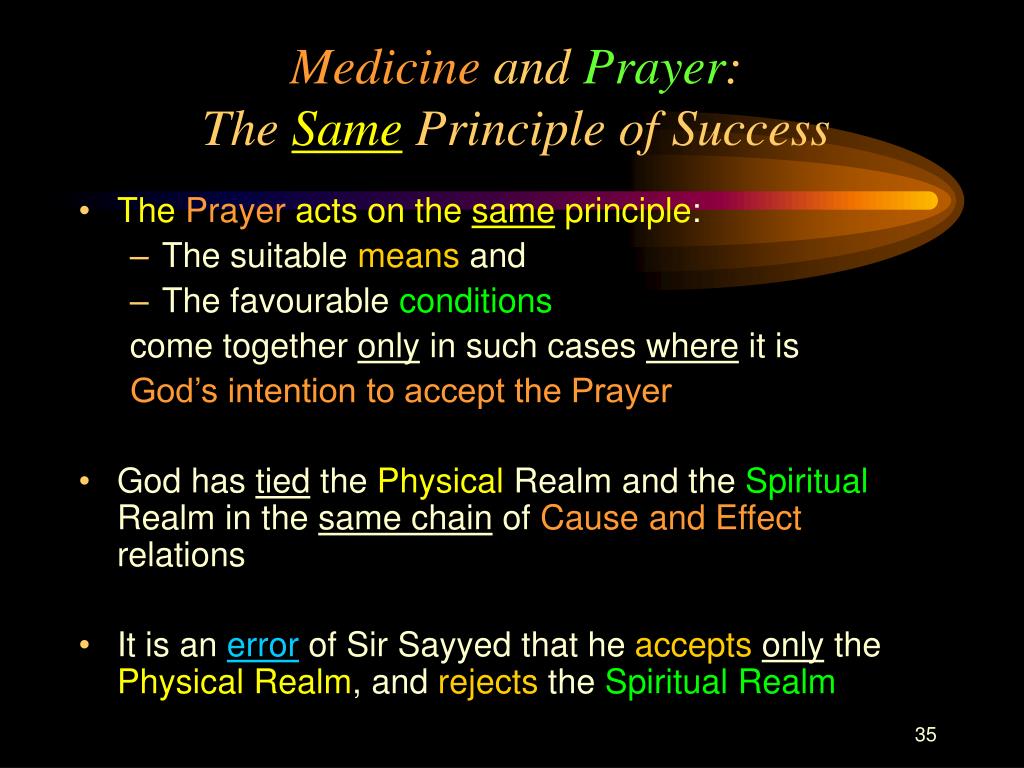 Medicine and Prayer:
The Same Principle of Success

• The Prayer acts on the same principle:
– The suitable means and
– The favourable conditions
come together only in such cases where it is God's intention to accept the Prayer

• God has tied the Physical Realm and the Spiritual Realm in the same chain of Cause and Effect relations

• It is an error of Sir Sayyed that he accepts only the Physical Realm, and rejects the Spiritual Realm

35